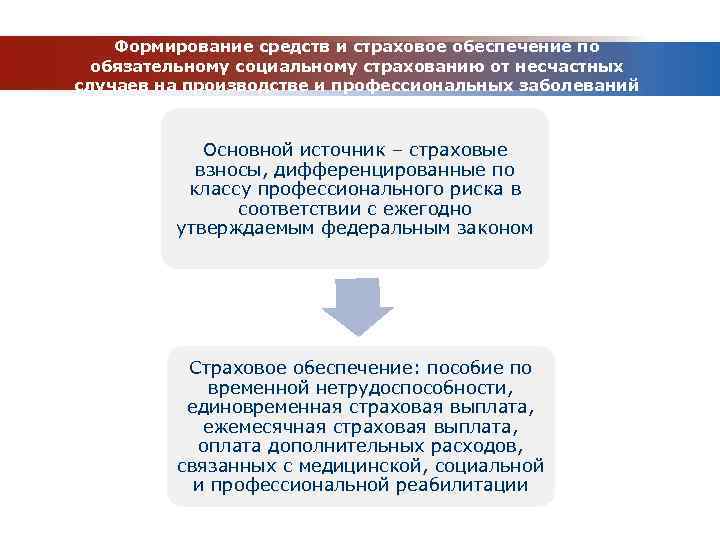 Формирование средств и страховое обеспечение по обязательному социальному страхованию от несчастных случаев на производстве и профессиональных заболеваний

Основной источник – страховые взносы, дифференцированные по классу профессионального риска в соответствии с ежегодно утверждаемым федеральным законом

Страховое обеспечение: пособие по временной нетрудоспособности, единовременная страховая выплата, ежемесячная страховая выплата, оплата дополнительных расходов, связанных с медицинской, социальной и профессиональной реабилитации